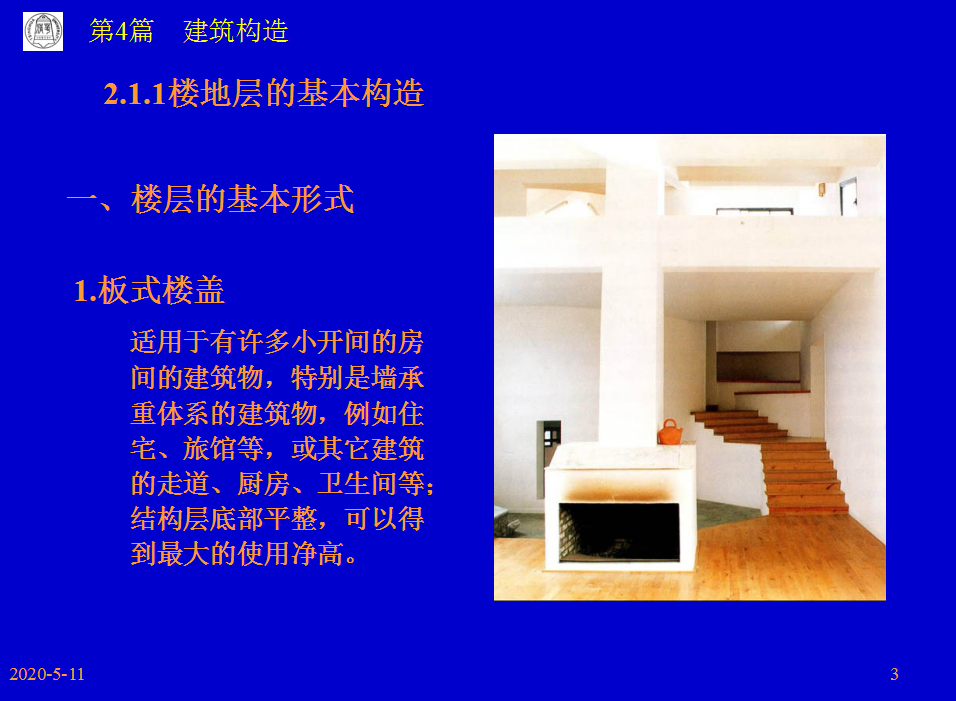 第4篇　建筑构造

2.1.1楼地层的基本构造

一、楼层的基本形式

1.板式楼盖

适用于有许多小开间的房间的建筑物，特别是墙承重体系的建筑物，例如住宅、旅馆等，或其它建筑的走道、厨房、卫生间等；结构层底部平整，可以得到最大的使用净高。

2020-5-11

3